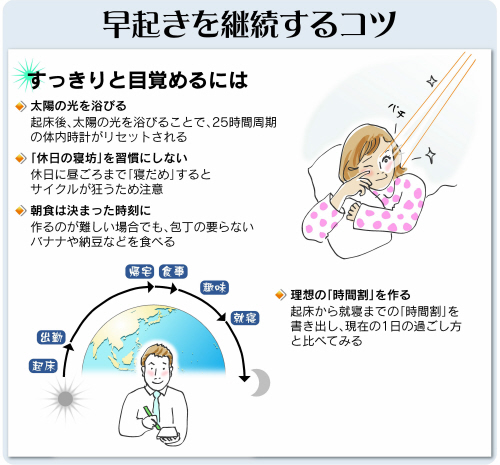 早起きを継続するコツ

すっきりと目覚めるには

太陽の光を浴びる
起床後、太陽の光を浴びることで、25時間周期の体内時計がリセットされる

「休日の寝坊」を習慣にしない
休日に昼ごろまで「寝だめ」するとサイクルが狂うため注意

朝食は決まった時刻に
作るのが難しい場合でも、包丁の要らないバナナや納豆などを食べる

パチ

起床
出勤
帰宅
食事
趣味
就寝

理想の「時間割」を作る
起床から就寝までの「時間割」を書き出し、現在の1日の過ごし方と比べてみる